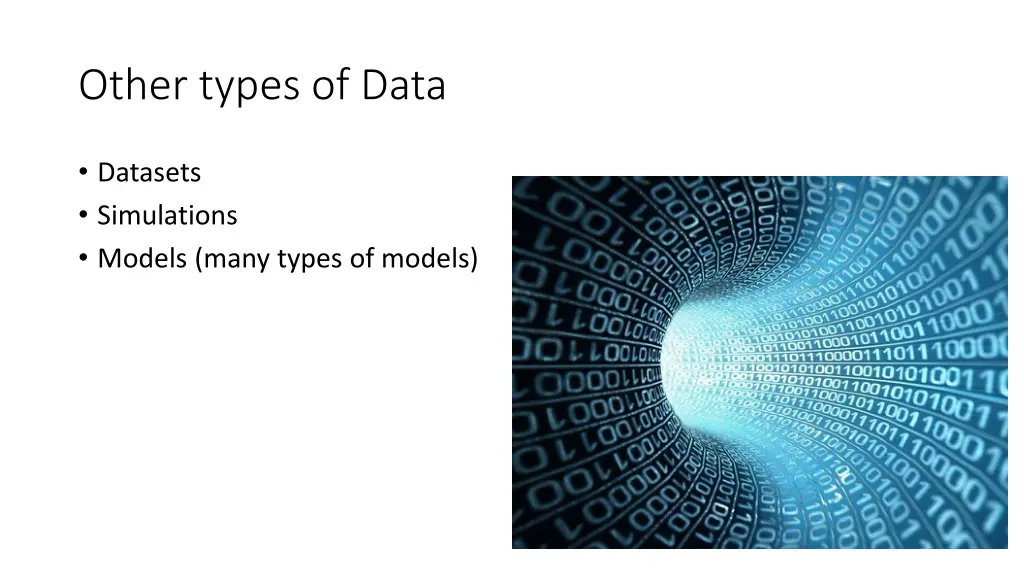 Other types of Data

• Datasets
• Simulations
• Models (many types of models)